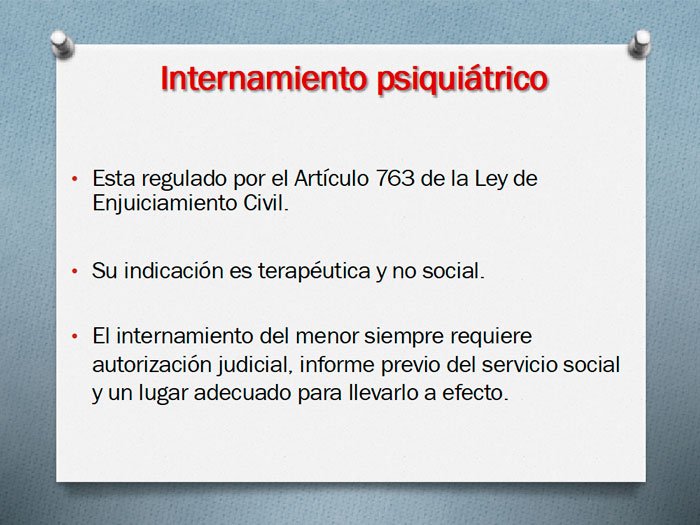 Internamiento psiquiátrico

• Esta regulado por el Artículo 763 de la Ley de Enjuiciamiento Civil.

• Su indicación es terapéutica y no social.

• El internamiento del menor siempre requiere autorización judicial, informe previo del servicio social y un lugar adecuado para llevarlo a efecto.